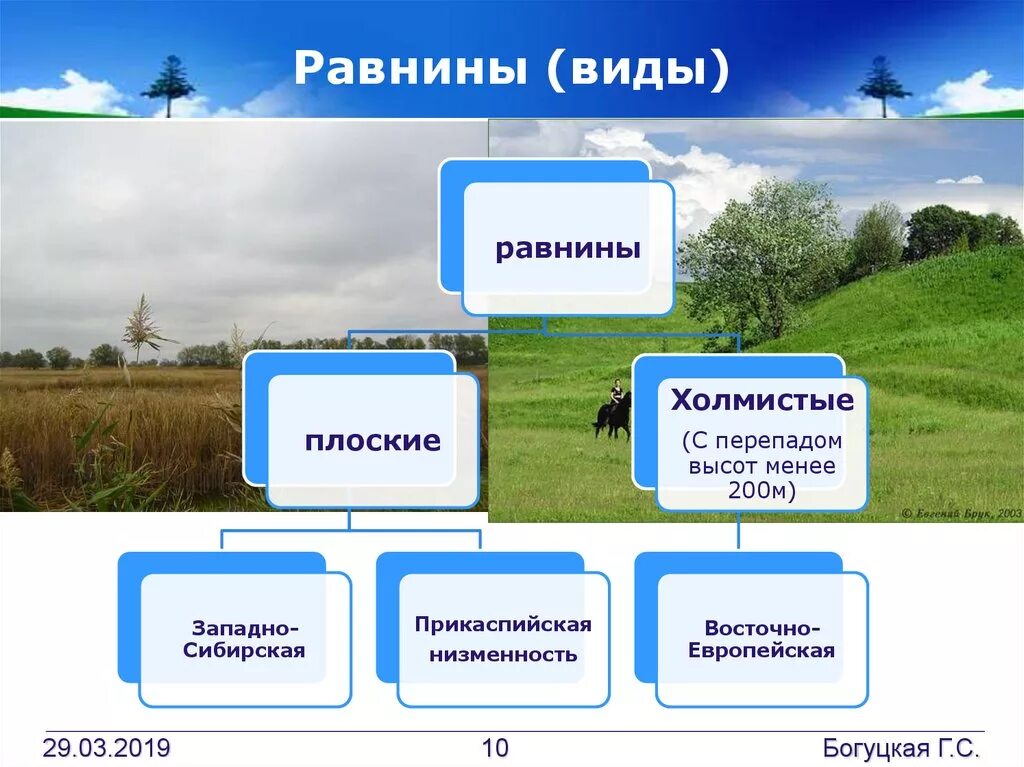 Равнины (виды)

равнины

плоские

Холмистые
(С перепадом высот менее 200м)

© Евгений Брук, 2003

Западно-Сибирская

Прикаспийская низменность

Восточно-Европейская

29.03.2019

10

Богуцкая Г.С.